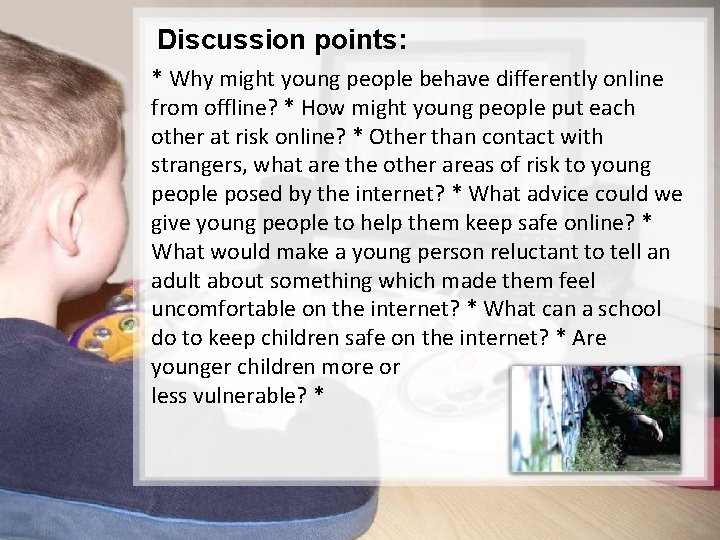 Discussion points:

* Why might young people behave differently online from offline? * How might young people put each other at risk online? * Other than contact with strangers, what are the other areas of risk to young people posed by the internet? * What advice could we give young people to help them keep safe online? * What would make a young person reluctant to tell an adult about something which made them feel uncomfortable on the internet? * What can a school do to keep children safe on the internet? * Are younger children more or less vulnerable? *